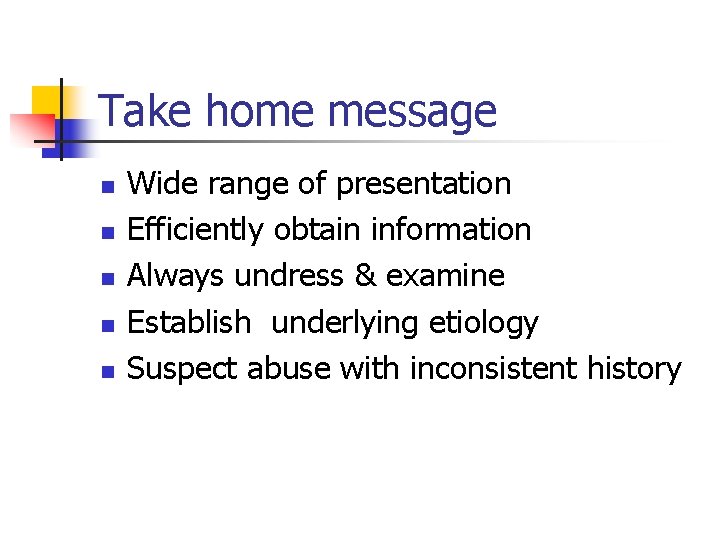 Take home message

- Wide range of presentation
- Efficiently obtain information
- Always undress & examine
- Establish  underlying etiology
- Suspect abuse with inconsistent history